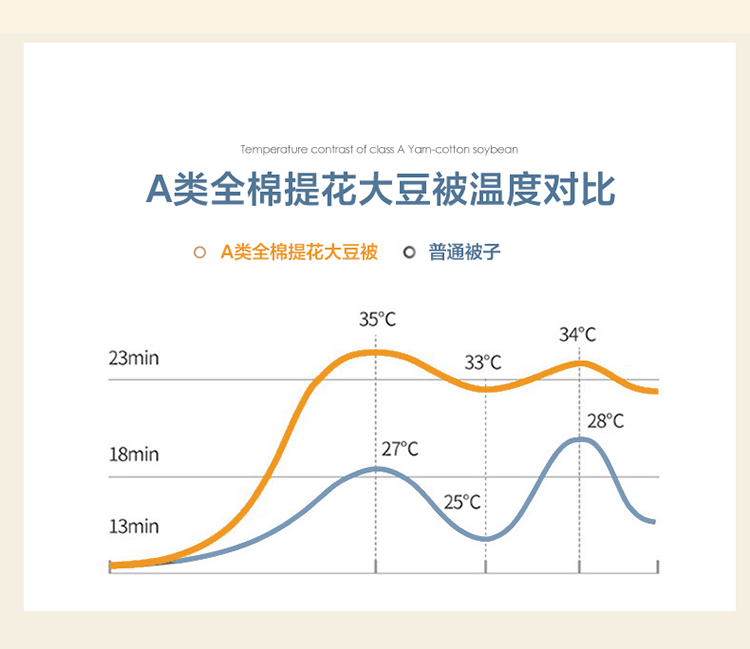 Temperature contrast of class A Yarn-cotton soybean

A类全棉提花大豆被温度对比

A类全棉提花大豆被 普通被子

35°C

34°C

23min

33°C

28°C

27°C

18min

25°C

13min